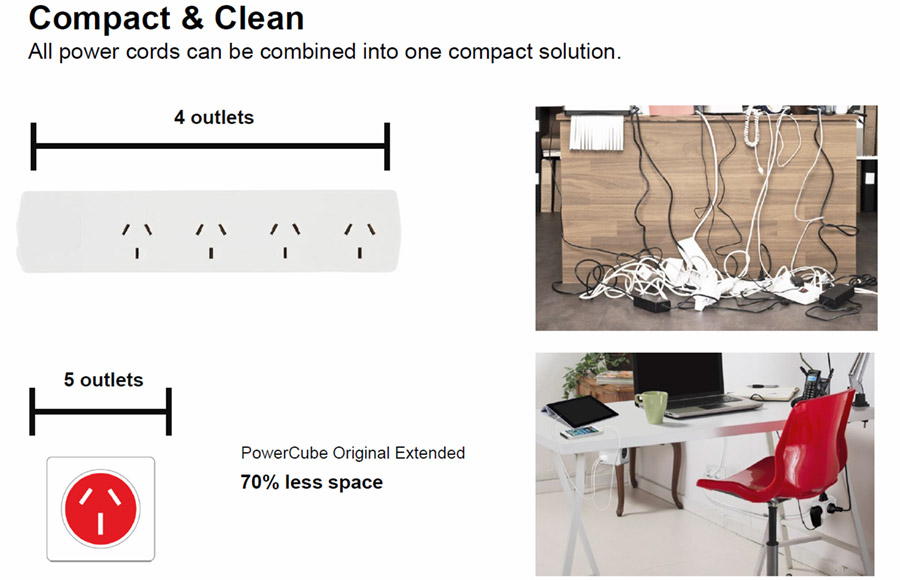 Compact & Clean
All power cords can be combined into one compact solution.

4 outlets

5 outlets

PowerCube Original Extended
70% less space